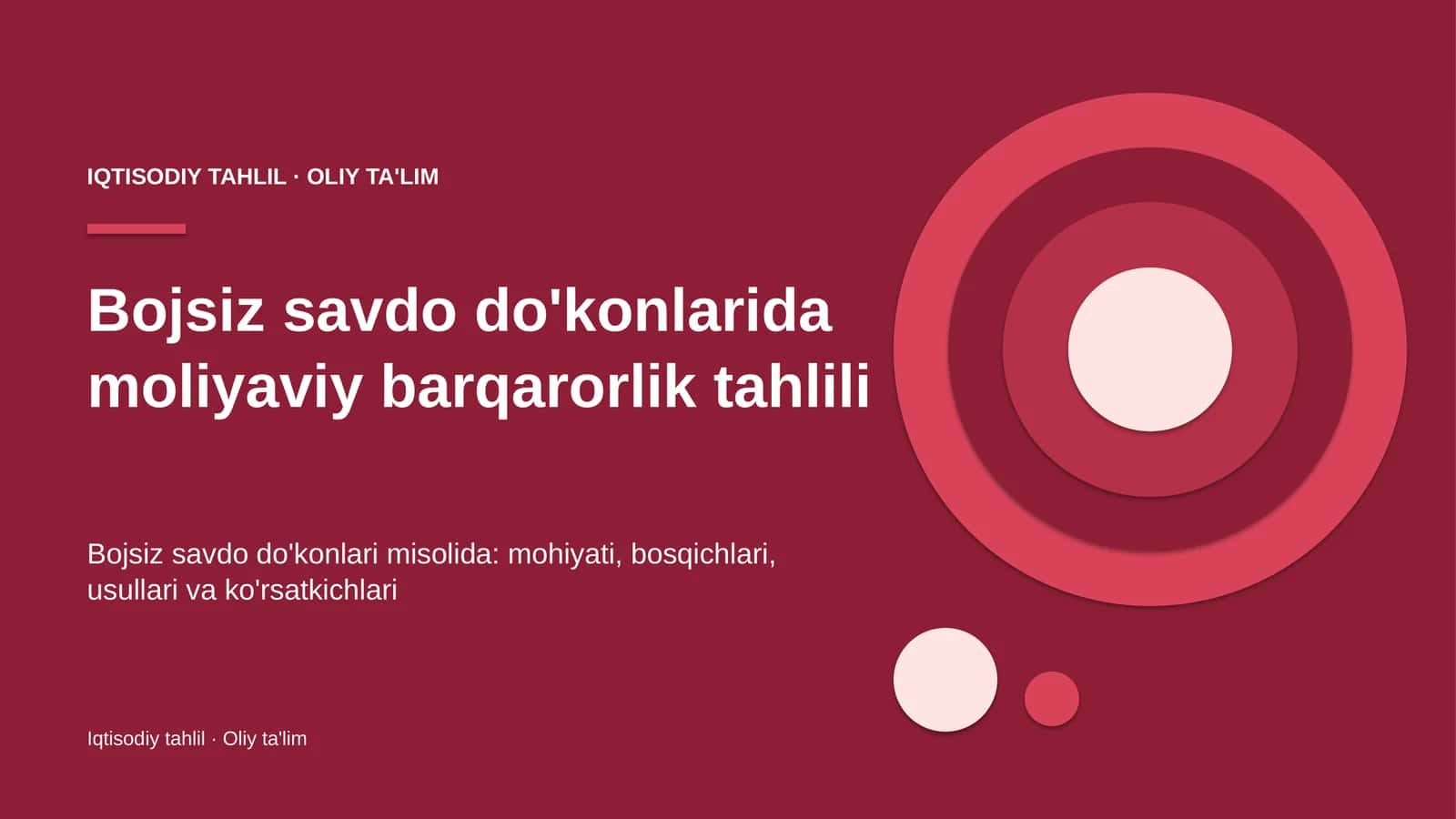 IQTISODIY TAHLIL · OLIY TA'LIM

Bojsiz savdo do'konlarida moliyaviy barqarorlik tahlili

Bojsiz savdo do'konlari misolida: mohiyati, bosqichlari, usullari va ko'rsatkichlari

Iqtisodiy tahlil · Oliy ta'lim